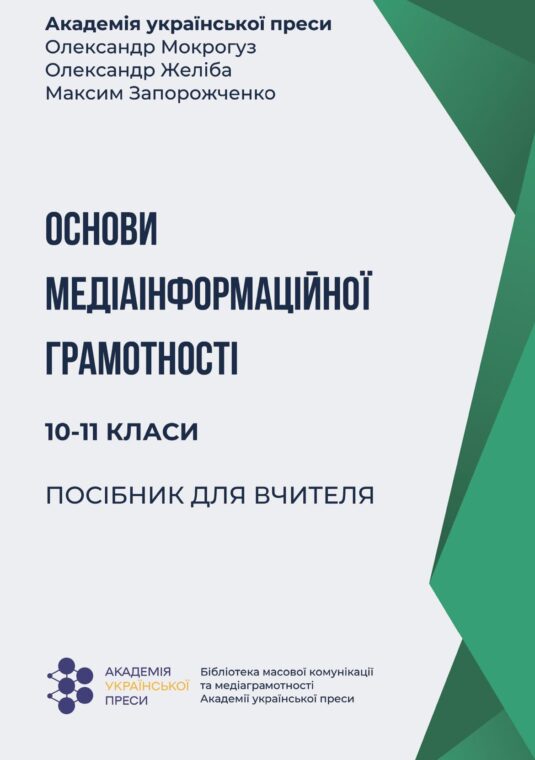 Академія української преси
Олександр Мокрогуз
Олександр Желіба
Максим Запорожченко

ОСНОВИ МЕДІАІНФОРМАЦІЙНОЇ ГРАМОТНОСТІ

10-11 КЛАСИ

ПОСІБНИК ДЛЯ ВЧИТЕЛЯ

АКАДЕМІЯ УКРАЇНСЬКОЇ ПРЕСИ

Бібліотека масової комунікації та медіаграмотності Академії української преси